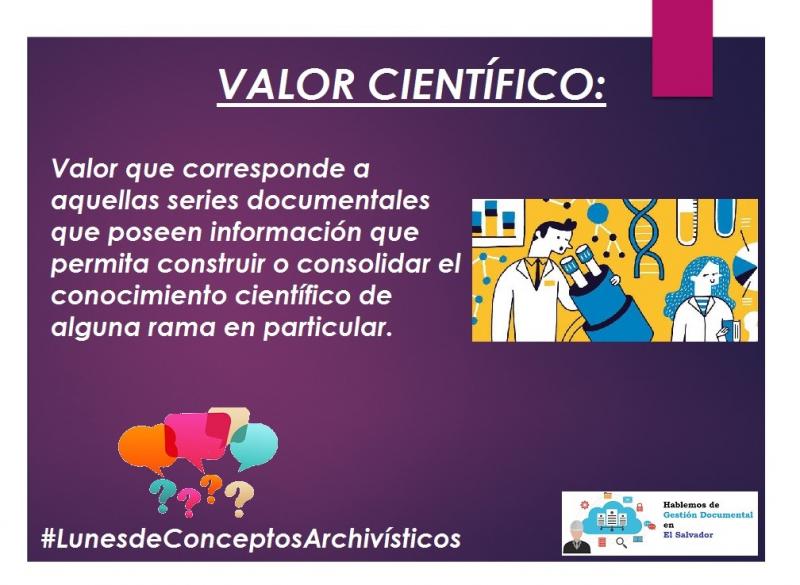 VALOR CIENTÍFICO:

Valor que corresponde a aquellas series documentales que poseen información que permita construir o consolidar el conocimiento científico de alguna rama en particular.

#LunesdeConceptosArchivísticos

Hablemos de Gestión Documental en El Salvador